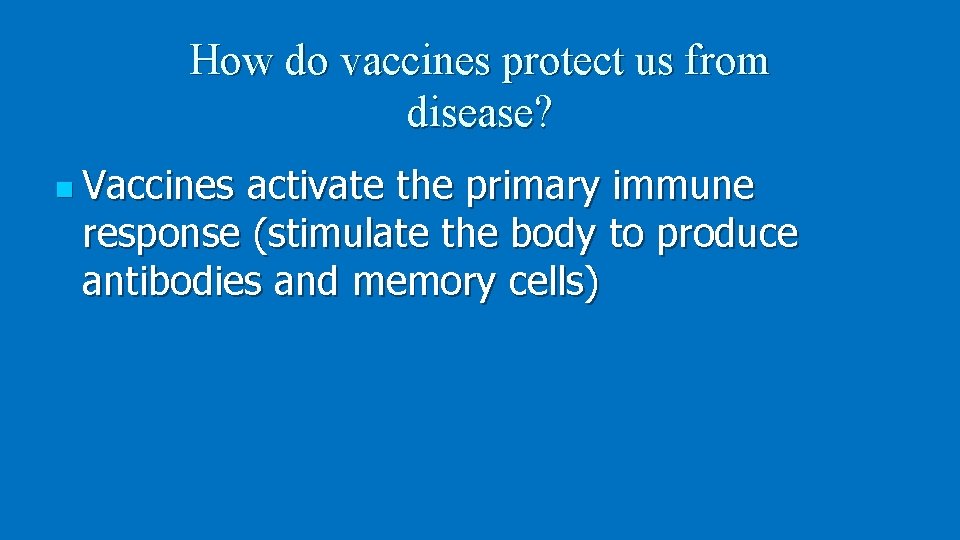 How do vaccines protect us from disease?

Vaccines activate the primary immune response (stimulate the body to produce antibodies and memory cells)